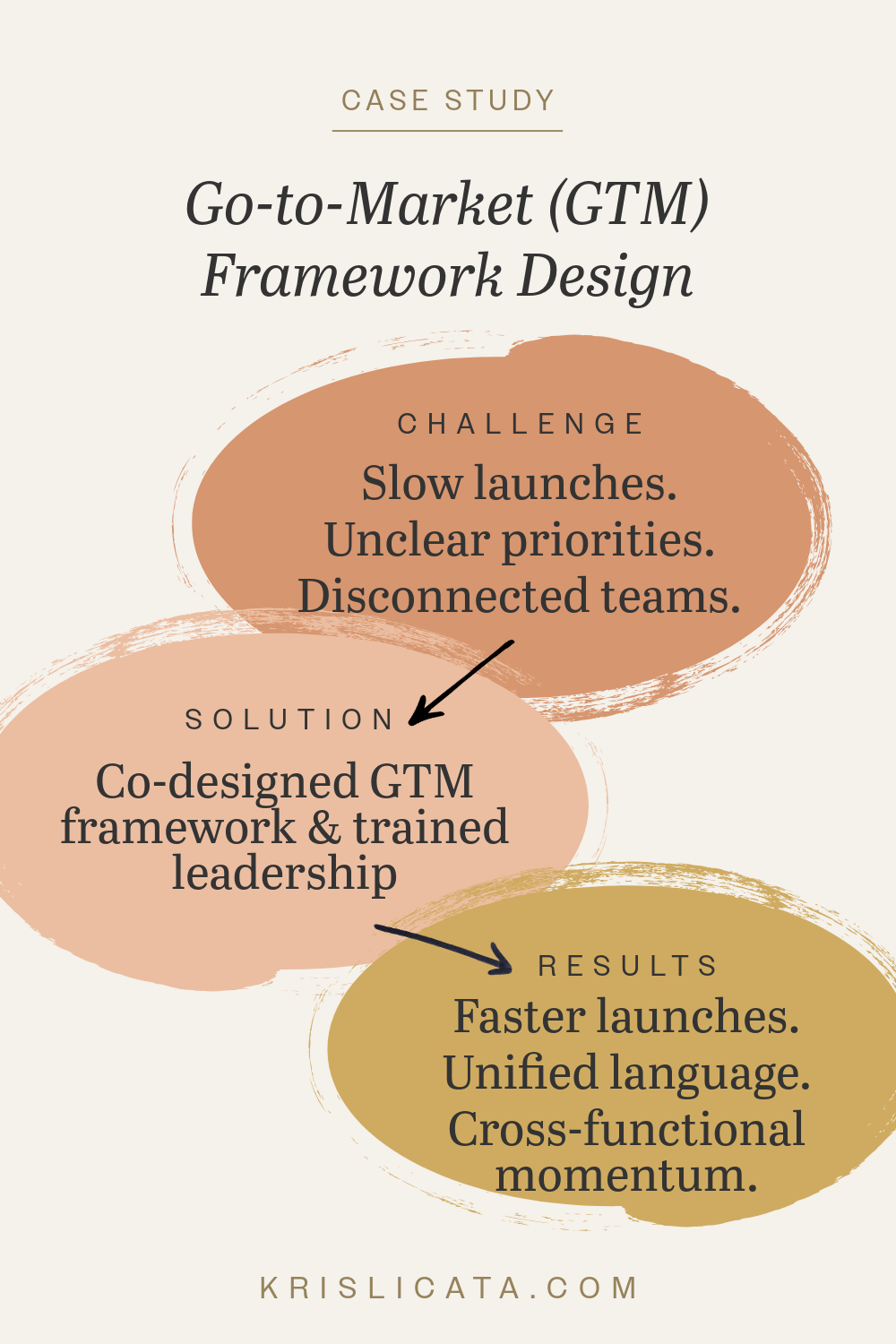 CASE STUDY

Go-to-Market (GTM) Framework Design

CHALLENGE

Slow launches. Unclear priorities. Disconnected teams.

SOLUTION

Co-designed GTM framework & trained leadership

RESULTS

Faster launches. Unified language. Cross-functional momentum.

KRISLICATA.COM